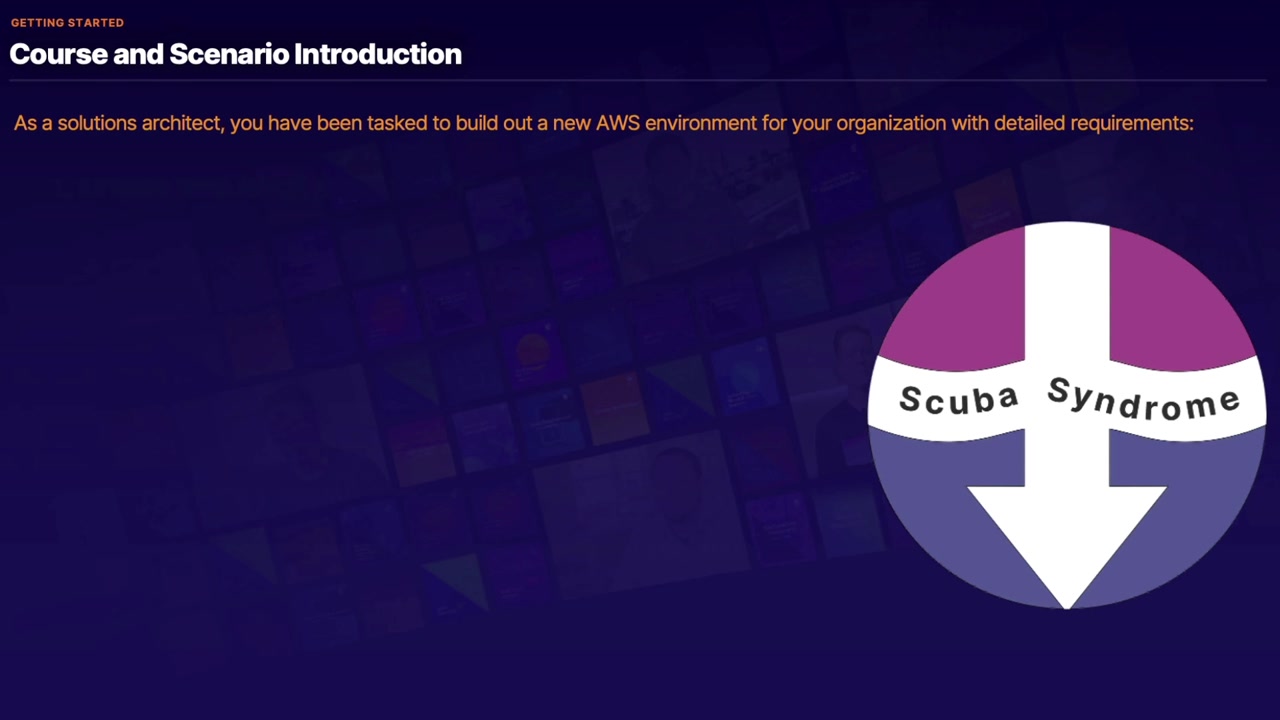 GETTING STARTED

Course and Scenario Introduction

As a solutions architect, you have been tasked to build out a new AWS environment for your organization with detailed requirements:

Scuba Syndrome